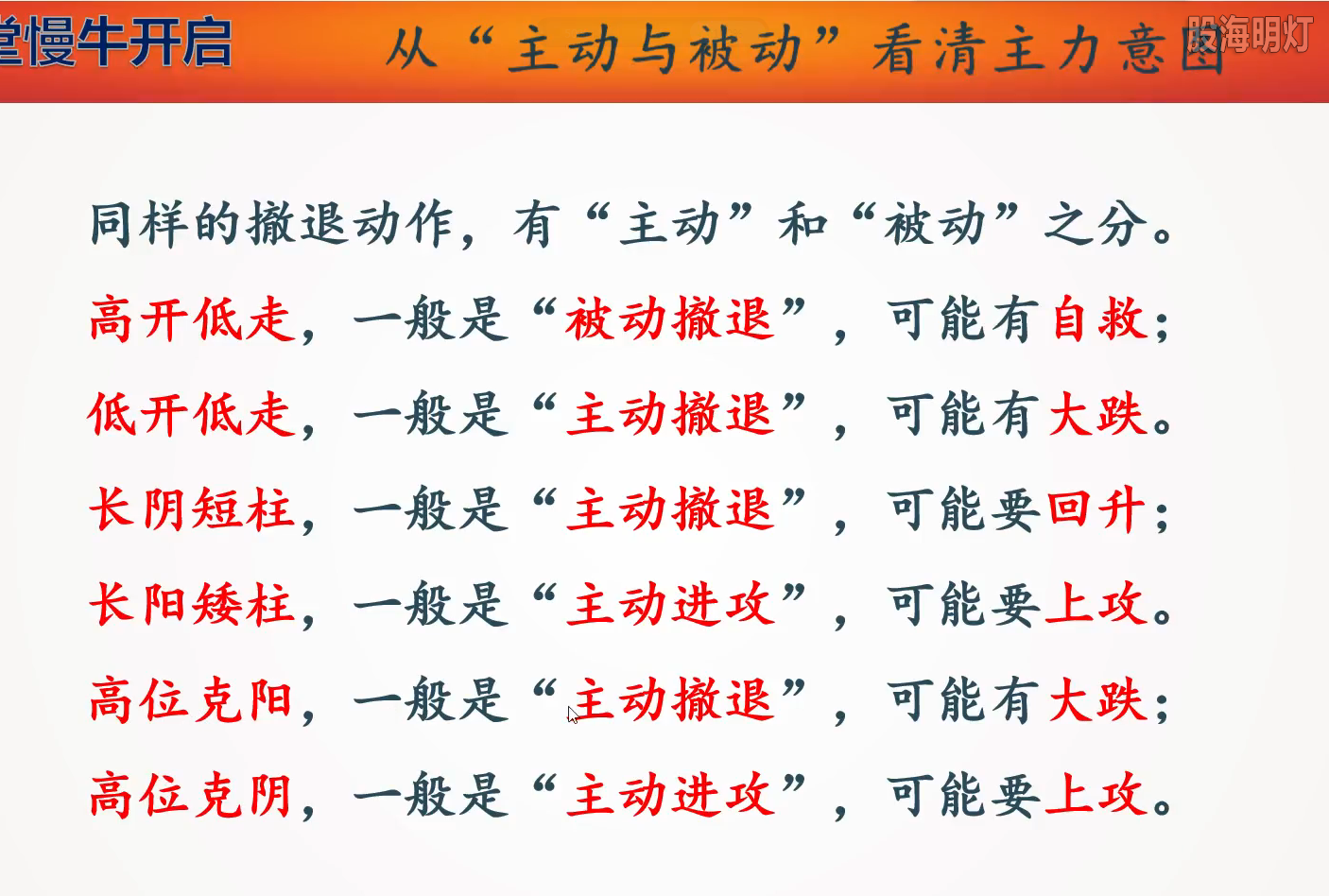 堂慢牛开启

从“主动与被动”看清主力意图

股海明灯

同样的撤退动作，有“主动”和“被动”之分。

高开低走，一般是“被动撤退”，可能有自救；

低开低走，一般是“主动撤退”，可能有大跌。

长阴短柱，一般是“主动撤退”，可能要回升；

长阳矮柱，一般是“主动进攻”，可能要上攻。

高位克阳，一般是“主动撤退”，可能有大跌；

高位克阴，一般是“主动进攻”，可能要上攻。